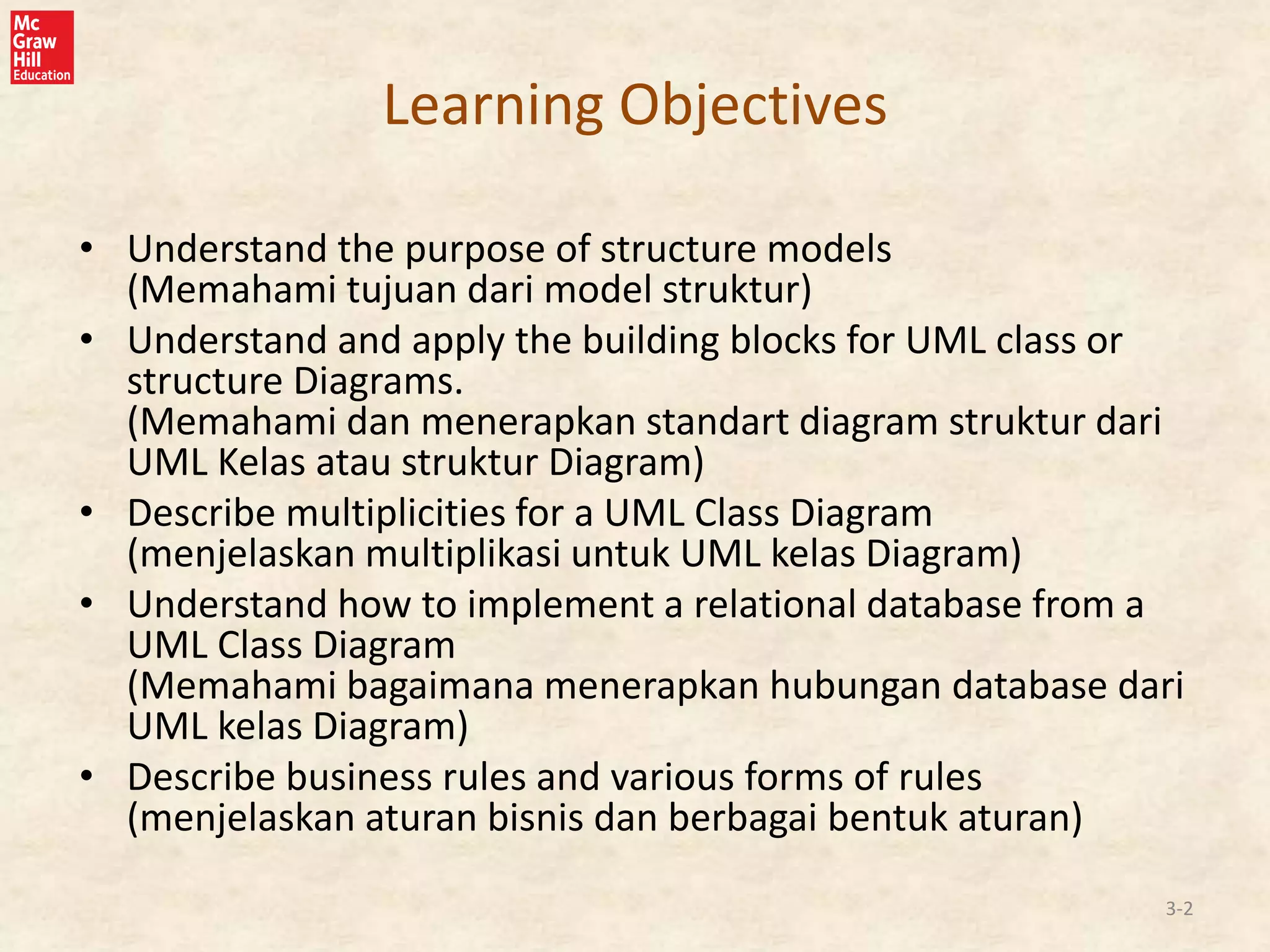 Mc Graw Hill Education

Learning Objectives

• Understand the purpose of structure models (Memahami tujuan dari model struktur)
• Understand and apply the building blocks for UML class or structure Diagrams. (Memahami dan menerapkan standart diagram struktur dari UML Kelas atau struktur Diagram)
• Describe multiplicities for a UML Class Diagram (menjelaskan multiplikasi untuk UML kelas Diagram)
• Understand how to implement a relational database from a UML Class Diagram (Memahami bagaimana menerapkan hubungan database dari UML kelas Diagram)
• Describe business rules and various forms of rules (menjelaskan aturan bisnis dan berbagai bentuk aturan)

3-2